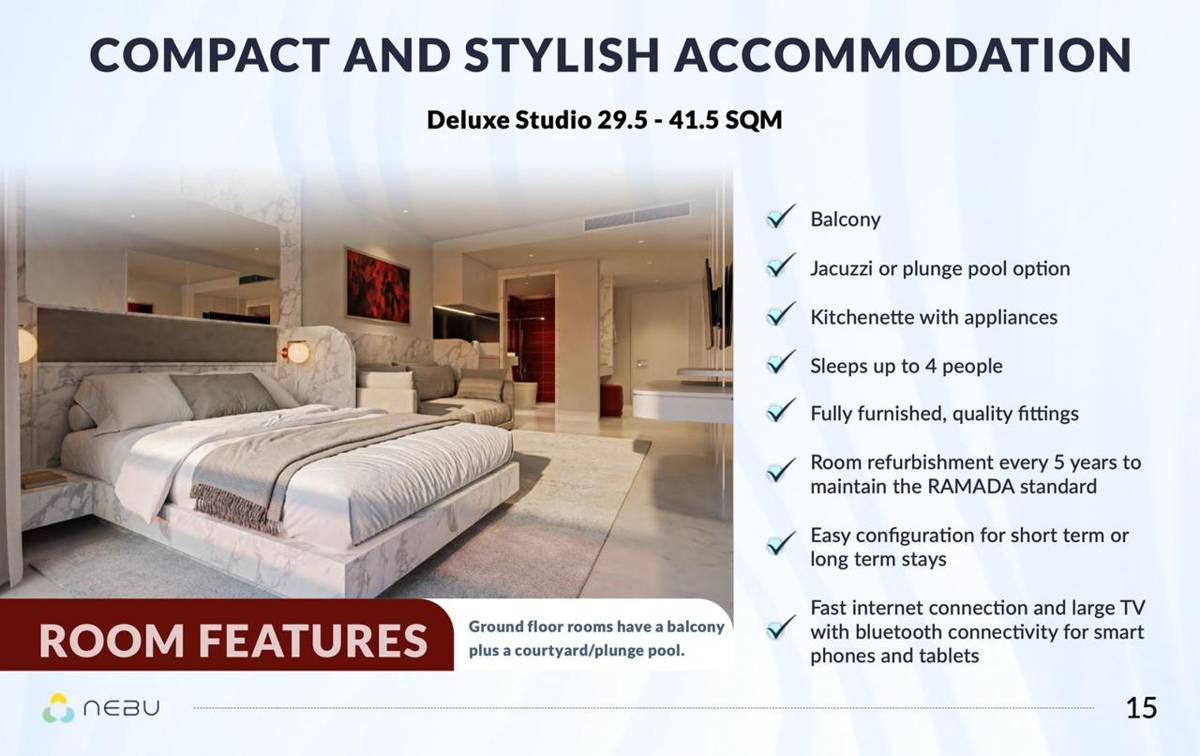 COMPACT AND STYLISH ACCOMMODATION

Deluxe Studio 29.5 - 41.5 SQM

ROOM FEATURES

Ground floor rooms have a balcony plus a courtyard/plunge pool.

✓ Balcony

✓ Jacuzzi or plunge pool option

✓ Kitchenette with appliances

✓ Sleeps up to 4 people

✓ Fully furnished, quality fittings

✓ Room refurbishment every 5 years to maintain the RAMADA standard

✓ Easy configuration for short term or long term stays

✓ Fast internet connection and large TV with bluetooth connectivity for smart phones and tablets

NEBU

15